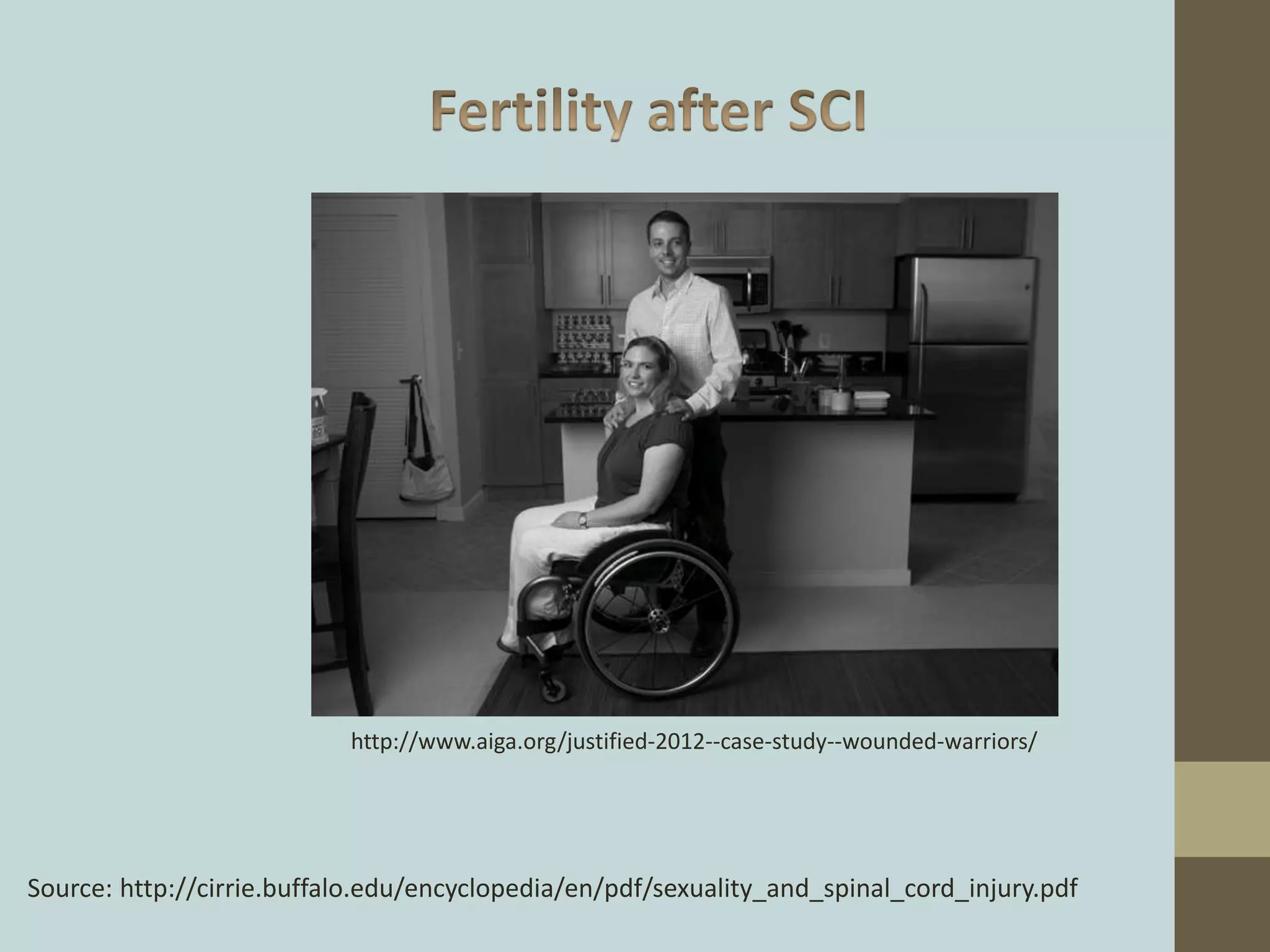 Fertility after SCI

http://www.aiga.org/justified-2012--case-study--wounded-warriors/

Source: http://cirrie.buffalo.edu/encyclopedia/en/pdf/sexuality_and_spinal_cord_injury.pdf